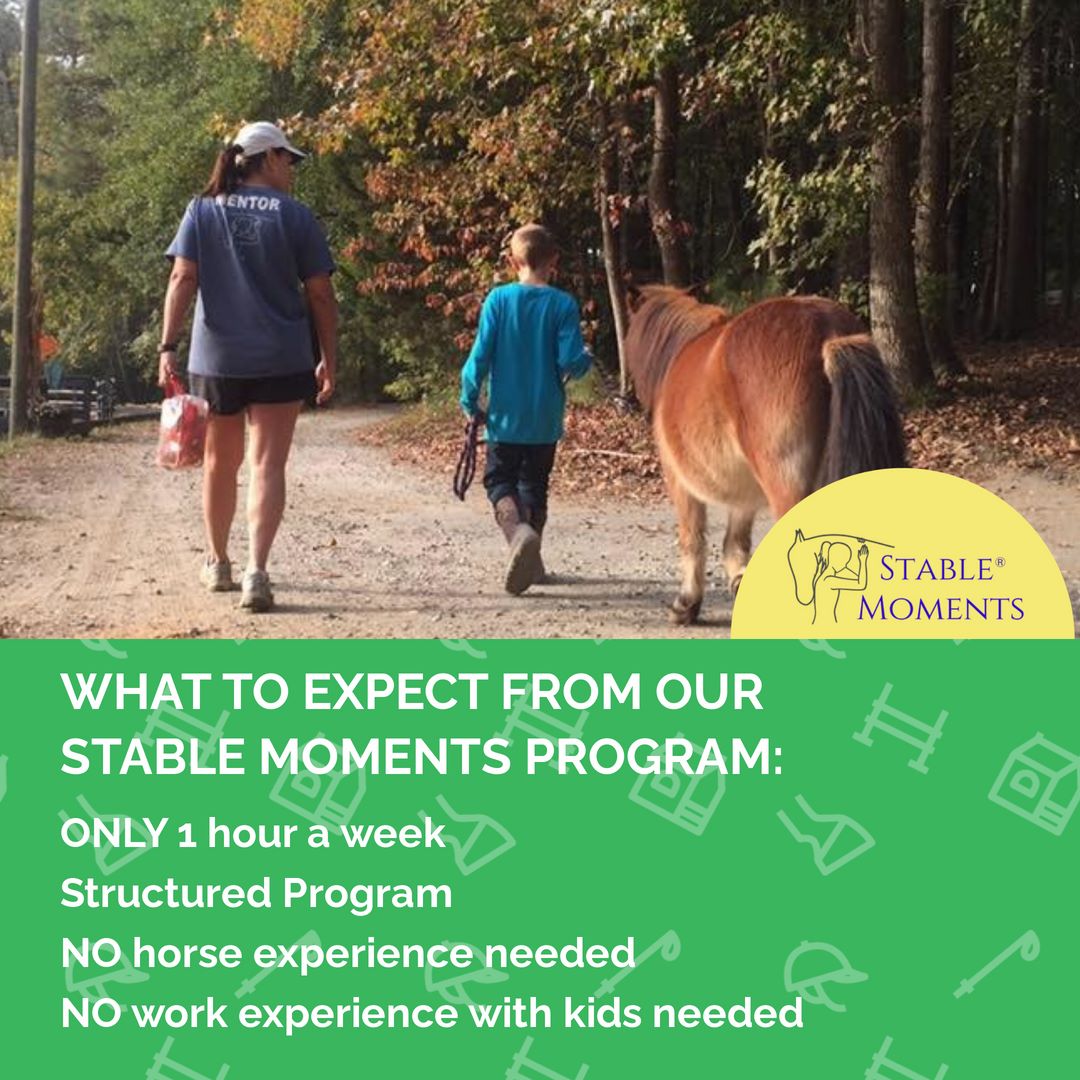 MENTOR

STABLE® MOMENTS

WHAT TO EXPECT FROM OUR STABLE MOMENTS PROGRAM:

ONLY 1 hour a week
Structured Program
NO horse experience needed
NO work experience with kids needed